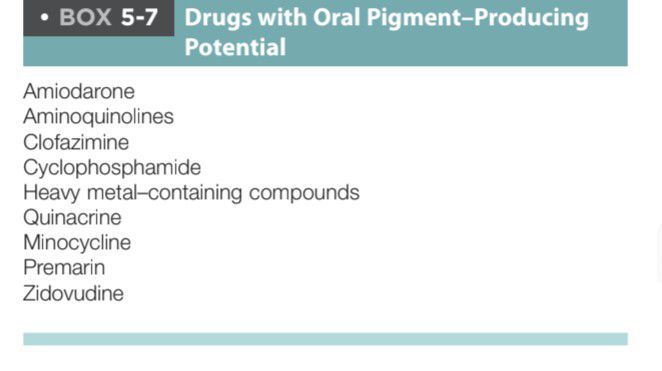 • BOX 5-7 Drugs with Oral Pigment–Producing Potential

Amiodarone
Aminoquinolines
Clofazimine
Cyclophosphamide
Heavy metal–containing compounds
Quinacrine
Minocycline
Premarin
Zidovudine